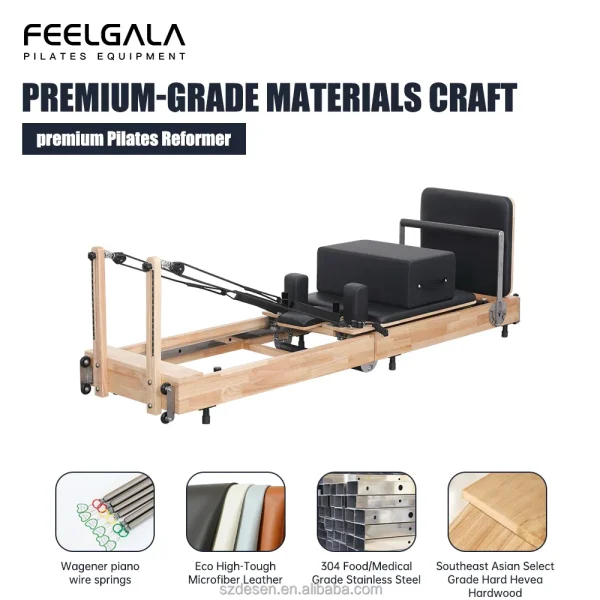 FEELGALA
PILATES EQUIPMENT

PREMIUM-GRADE MATERIALS CRAFT

premium Pilates Reformer

Wagener piano wire springs

Eco High-Tough Microfiber Leather

304 Food/Medical Grade Stainless Steel

Southeast Asian Select Grade Hard Hevea Hardwood

szdesen.en.alibaba.com